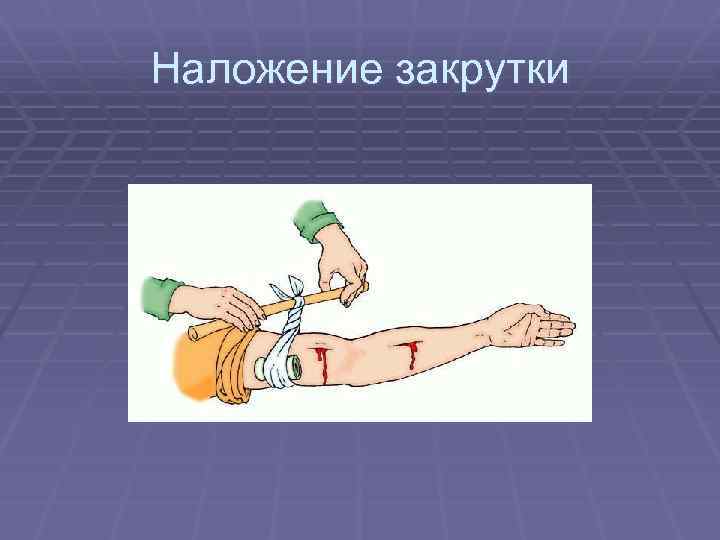 Наложение закрутки